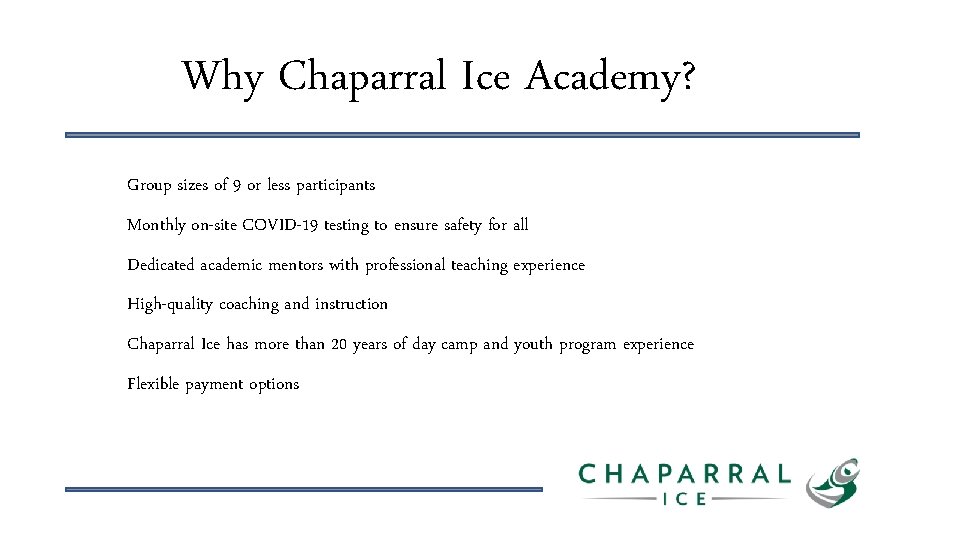 Why Chaparral Ice Academy?

Group sizes of 9 or less participants

Monthly on-site COVID-19 testing to ensure safety for all

Dedicated academic mentors with professional teaching experience

High-quality coaching and instruction

Chaparral Ice has more than 20 years of day camp and youth program experience

Flexible payment options

CHAPARRAL
ICE